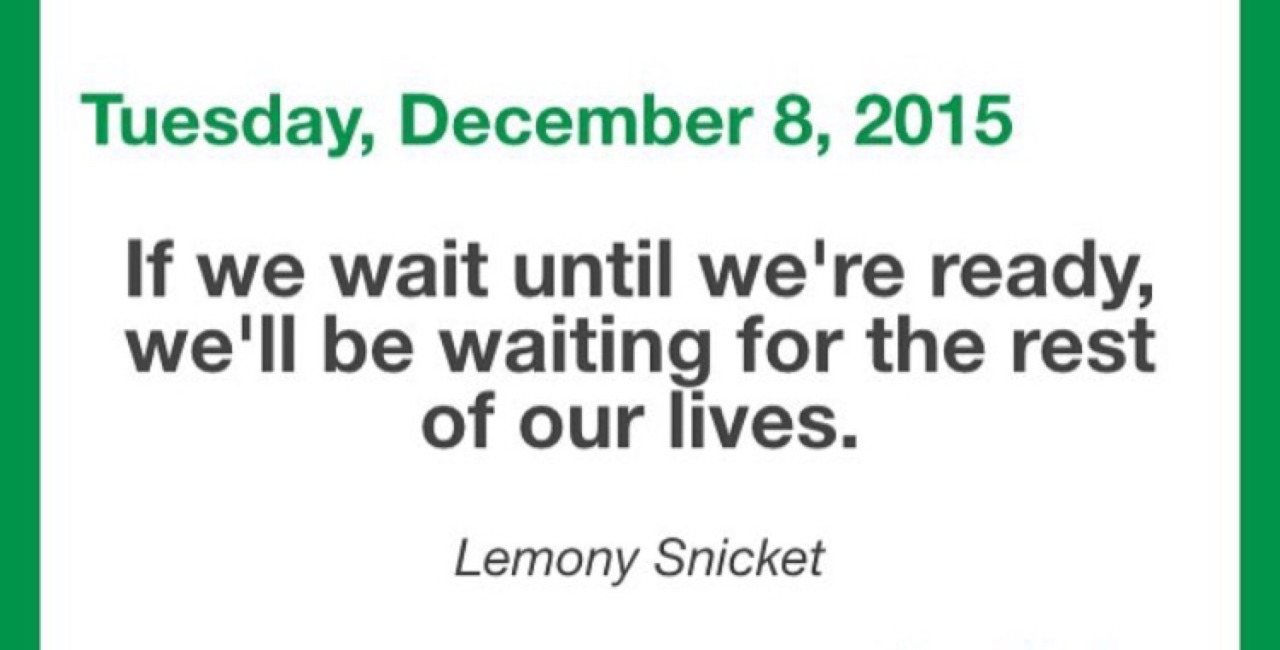 Tuesday, December 8, 2015

If we wait until we're ready, we'll be waiting for the rest of our lives.

Lemony Snicket